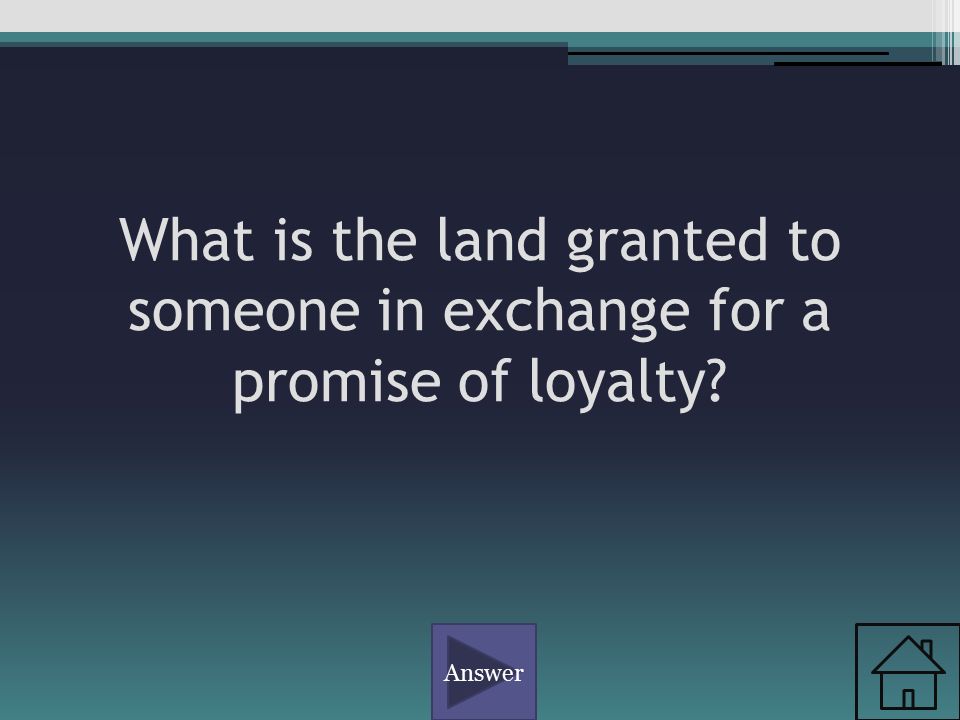 What is the land granted to someone in exchange for a promise of loyalty?

Answer